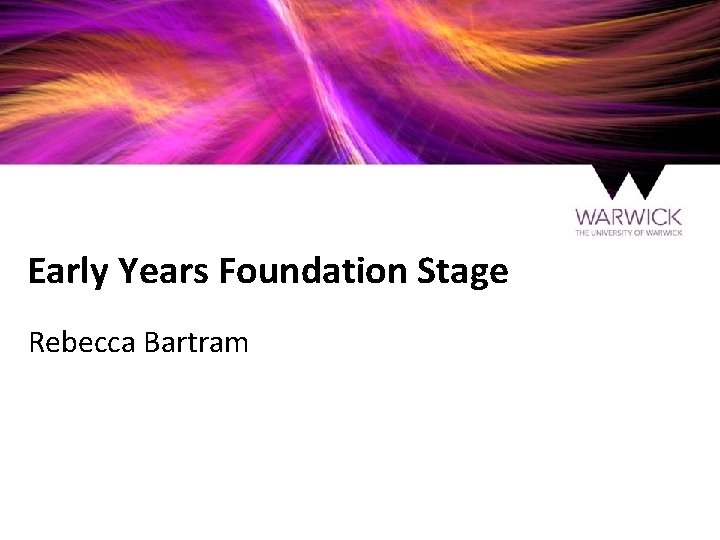 WARWICK
THE UNIVERSITY OF WARWICK

Early Years Foundation Stage

Rebecca Bartram